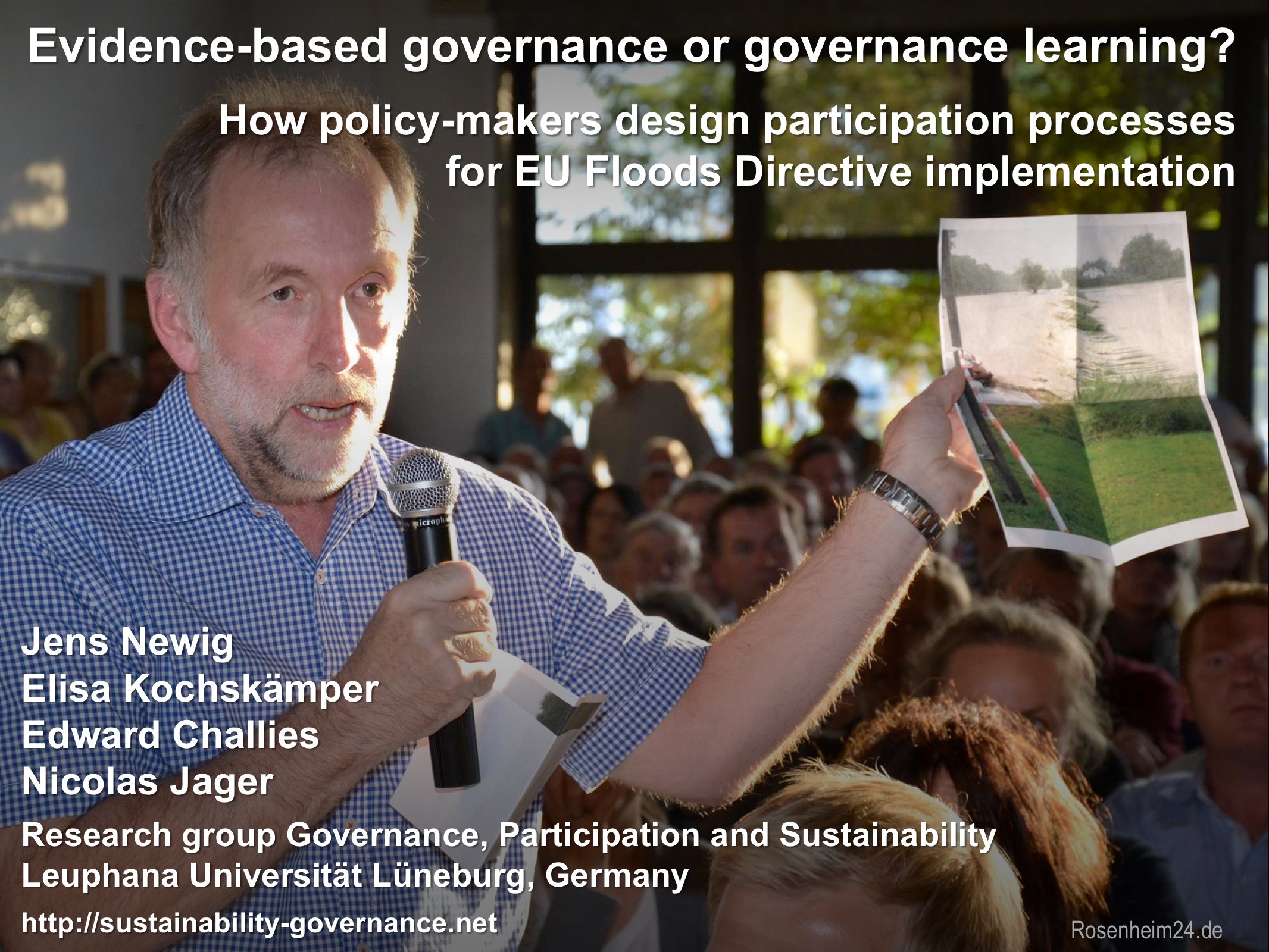 Evidence-based governance or governance learning?

How policy-makers design participation processes for EU Floods Directive implementation

Jens Newig
Elisa Kochskämper
Edward Challies
Nicolas Jager

Research group Governance, Participation and Sustainability
Leuphana Universität Lüneburg, Germany

http://sustainability-governance.net

Rosenheim24.de